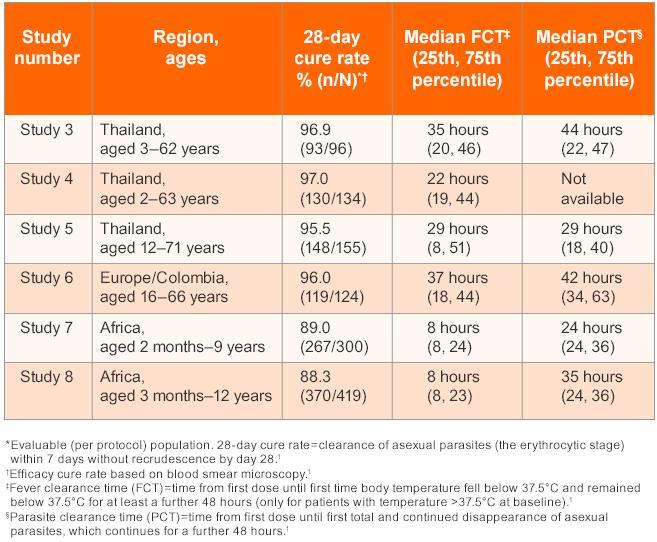 | Study number | Region, ages | 28-day cure rate % (n/N)*† | Median FCT‡ (25th, 75th percentile) | Median PCT§ (25th, 75th percentile) |
|---|---|---|---|---|
| Study 3 | Thailand, aged 3–62 years | 96.9 (93/96) | 35 hours (20, 46) | 44 hours (22, 47) |
| Study 4 | Thailand, aged 2–63 years | 97.0 (130/134) | 22 hours (19, 44) | Not available |
| Study 5 | Thailand, aged 12–71 years | 95.5 (148/155) | 29 hours (8, 51) | 29 hours (18, 40) |
| Study 6 | Europe/Colombia, aged 16–66 years | 96.0 (119/124) | 37 hours (18, 44) | 42 hours (34, 63) |
| Study 7 | Africa, aged 2 months–9 years | 89.0 (267/300) | 8 hours (8, 24) | 24 hours (24, 36) |
| Study 8 | Africa, aged 3 months–12 years | 88.3 (370/419) | 8 hours (8, 23) | 35 hours (24, 36) |

*Evaluable (per protocol) population. 28-day cure rate=clearance of asexual parasites (the erythrocytic stage) within 7 days without recrudescence by day 28.¹
†Efficacy cure rate based on blood smear microscopy.¹
‡Fever clearance time (FCT)=time from first dose until first time body temperature fell below 37.5°C and remained below 37.5°C for at least a further 48 hours (only for patients with temperature >37.5°C at baseline).¹
§Parasite clearance time (PCT)=time from first dose until first total and continued disappearance of asexual parasites, which continues for a further 48 hours.¹